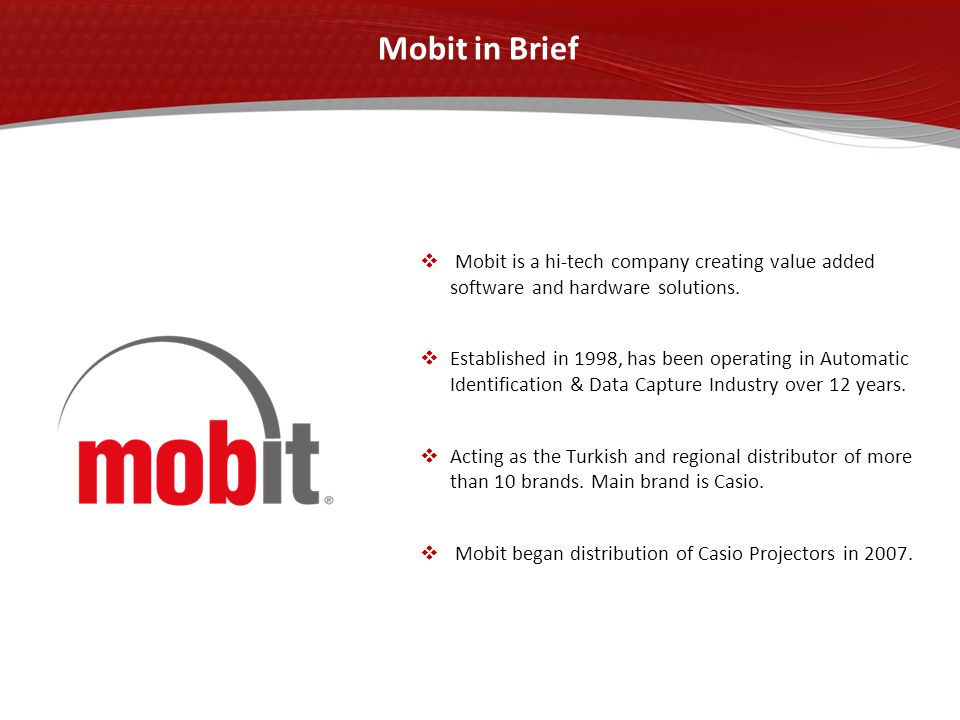 Mobit in Brief

mobit®

❖ Mobit is a hi-tech company creating value added software and hardware solutions.

❖ Established in 1998, has been operating in Automatic Identification & Data Capture Industry over 12 years.

❖ Acting as the Turkish and regional distributor of more than 10 brands. Main brand is Casio.

❖ Mobit began distribution of Casio Projectors in 2007.